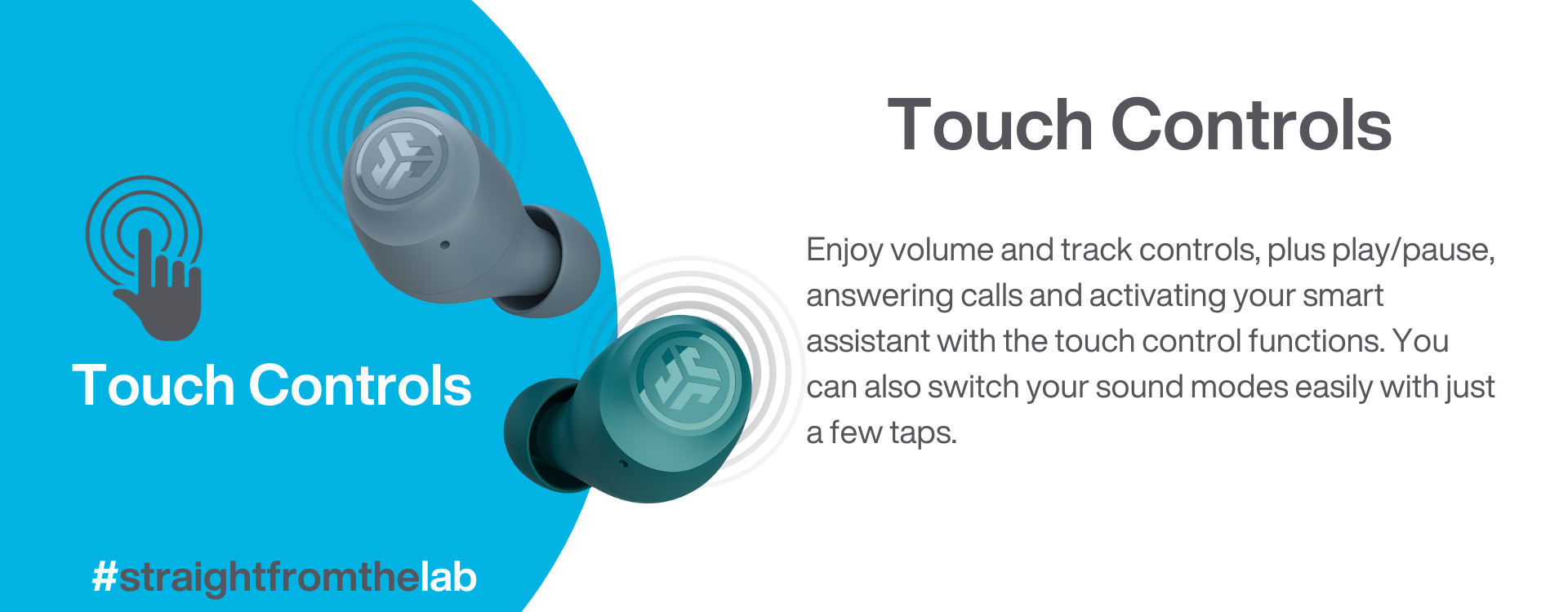 Touch Controls

#straightfromthelab

Touch Controls

Enjoy volume and track controls, plus play/pause, answering calls and activating your smart assistant with the touch control functions. You can also switch your sound modes easily with just a few taps.